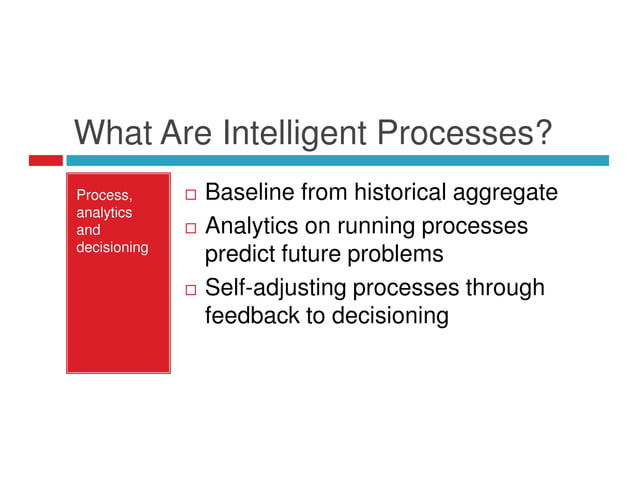 What Are Intelligent Processes?

Process, analytics and decisioning

□ Baseline from historical aggregate
□ Analytics on running processes predict future problems
□ Self-adjusting processes through feedback to decisioning